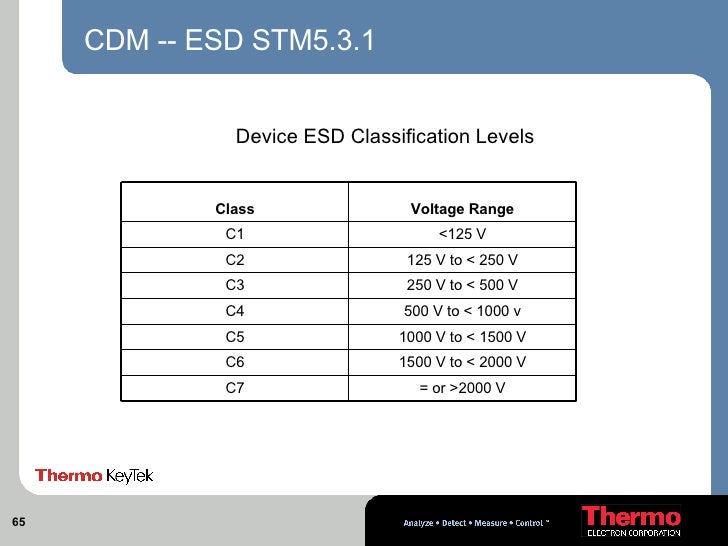 CDM -- ESD STM5.3.1

Device ESD Classification Levels

| Class | Voltage Range |
|---|---|
| C1 | <125 V |
| C2 | 125 V to < 250 V |
| C3 | 250 V to < 500 V |
| C4 | 500 V to < 1000 v |
| C5 | 1000 V to < 1500 V |
| C6 | 1500 V to < 2000 V |
| C7 | = or >2000 V |

Thermo KeyTek

65

Analyze • Detect • Measure • Control ™

Thermo
ELECTRON CORPORATION